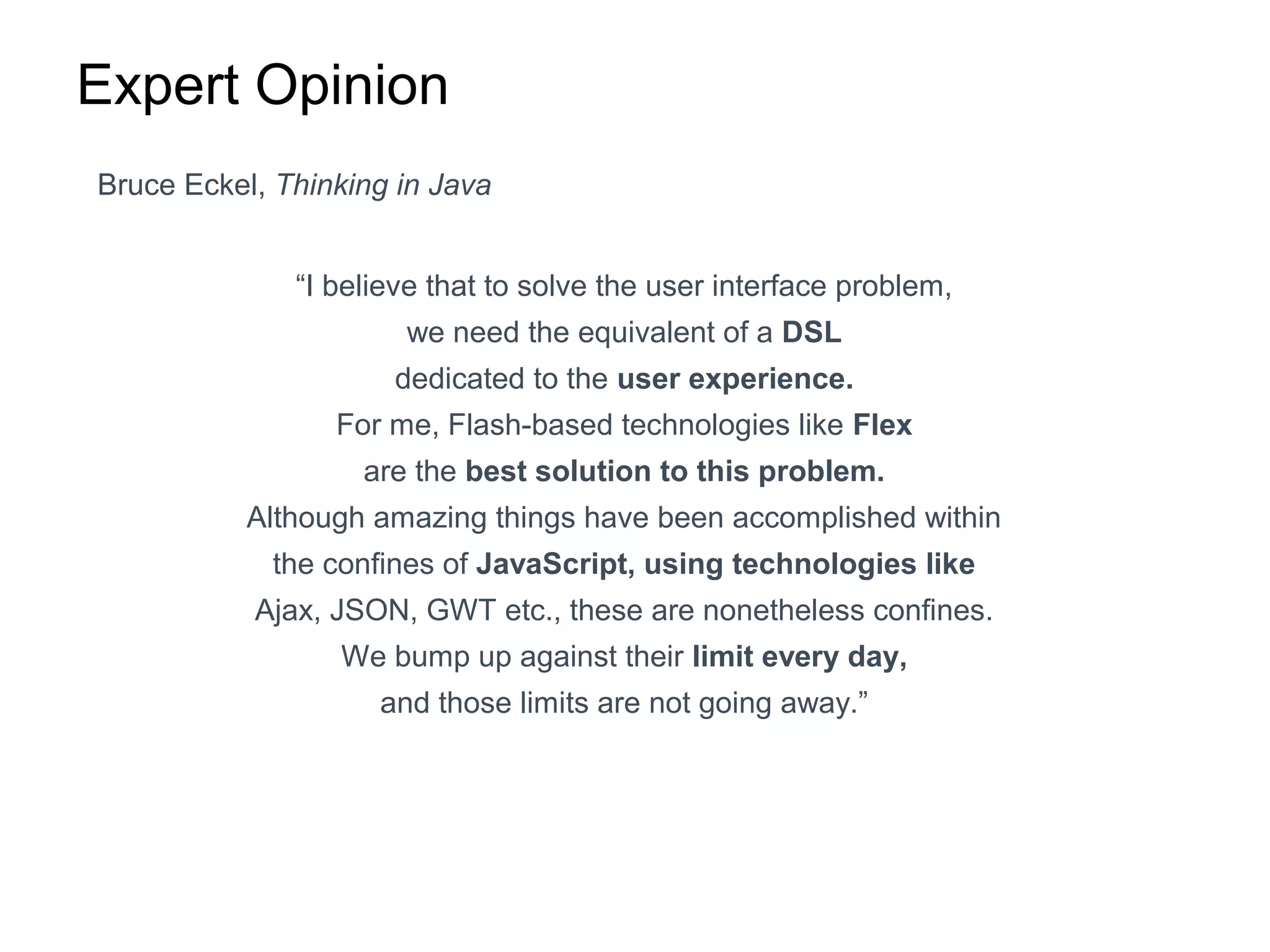 Expert Opinion

Bruce Eckel, Thinking in Java

“I believe that to solve the user interface problem, we need the equivalent of a DSL dedicated to the user experience. For me, Flash-based technologies like Flex are the best solution to this problem. Although amazing things have been accomplished within the confines of JavaScript, using technologies like Ajax, JSON, GWT etc., these are nonetheless confines. We bump up against their limit every day, and those limits are not going away.”